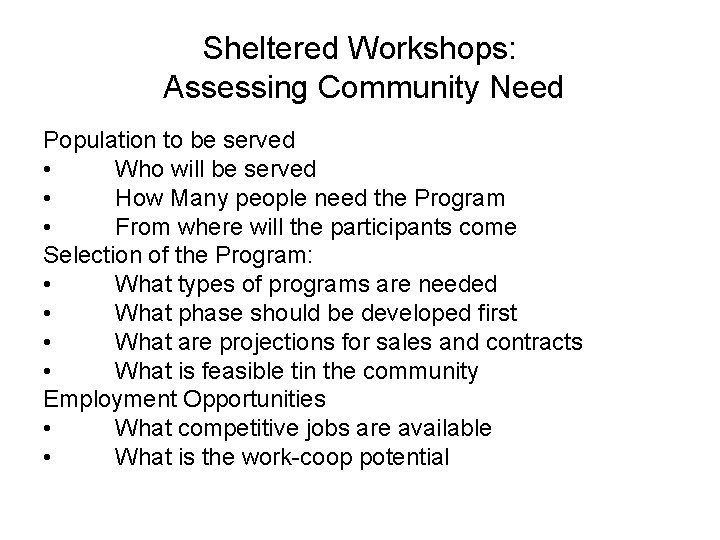 Sheltered Workshops:
Assessing Community Need

Population to be served
• Who will be served
• How Many people need the Program
• From where will the participants come
Selection of the Program:
• What types of programs are needed
• What phase should be developed first
• What are projections for sales and contracts
• What is feasible tin the community
Employment Opportunities
• What competitive jobs are available
• What is the work-coop potential